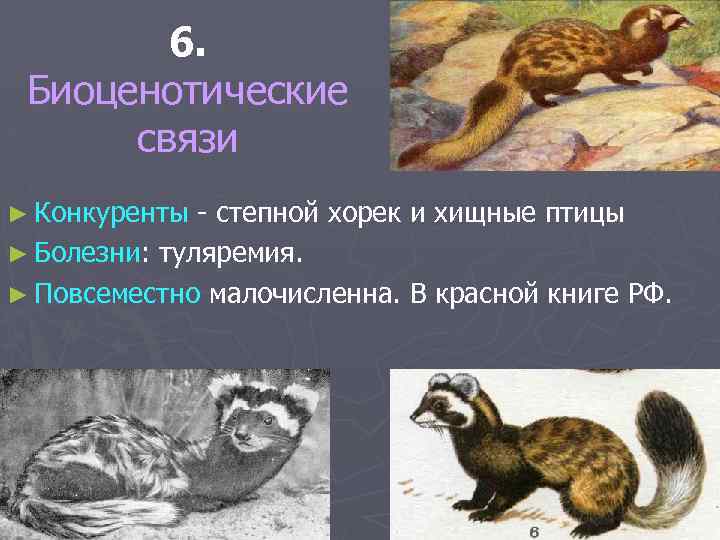 6.
Биоценотические связи

► Конкуренты - степной хорек и хищные птицы
► Болезни: туляремия.
► Повсеместно малочисленна. В красной книге РФ.

6